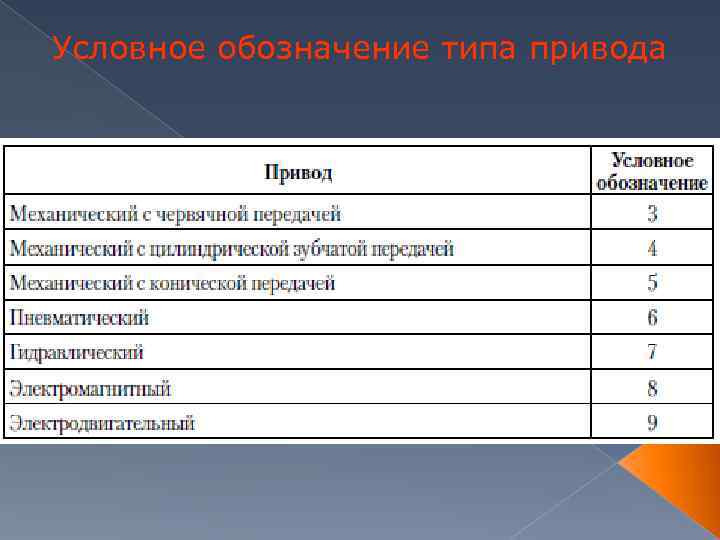 Условное обозначение типа привода

| Привод | Условное обозначение |
|---|---|
| Механический с червячной передачей | 3 |
| Механический с цилиндрической зубчатой передачей | 4 |
| Механический с конической передачей | 5 |
| Пневматический | 6 |
| Гидравлический | 7 |
| Электромагнитный | 8 |
| Электродвигательный | 9 |